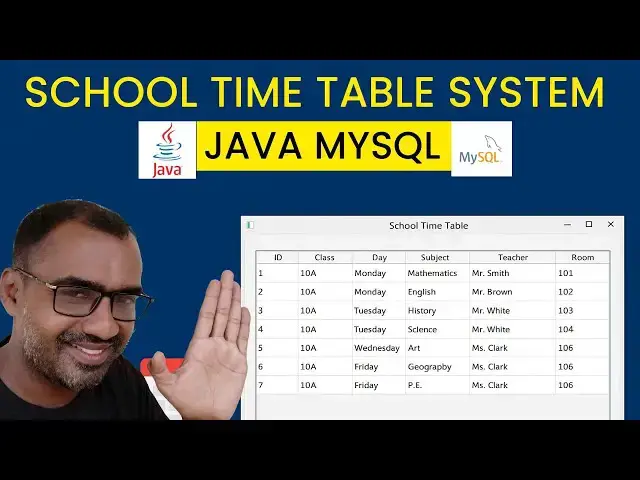 SCHOOL TIME TABLE SYSTEM

Java

JAVA MYSQL

MySQL

School Time Table

| ID | Class | Day | Subject | Teacher | Room |
|---|---|---|---|---|---|
| 1 | 10A | Monday | Mathematics | Mr. Smith | 101 |
| 2 | 10A | Monday | English | Mr. Brown | 102 |
| 3 | 10A | Tuesday | History | Mr. White | 103 |
| 4 | 10A | Tuesday | Science | Mr. White | 104 |
| 5 | 10A | Wednesday | Art | Ms. Clark | 106 |
| 6 | 10A | Friday | Geograpby | Ms. Clark | 106 |
| 7 | 10A | Friday | P.E. | Ms. Clark | 106 |